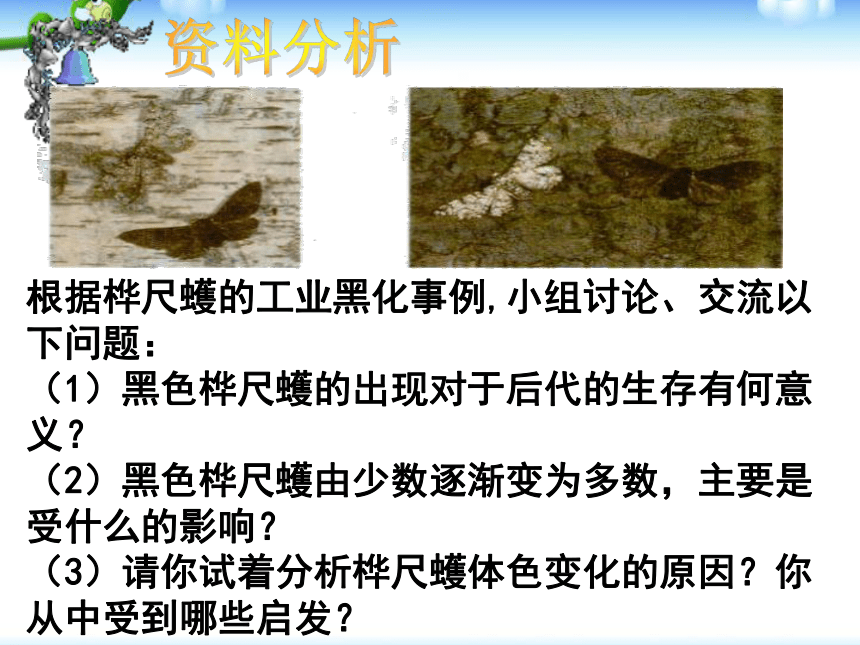 资料分析

根据桦尺蠖的工业黑化事例,小组讨论、交流以下问题：

（1）黑色桦尺蠖的出现对于后代的生存有何意义？

（2）黑色桦尺蠖由少数逐渐变为多数，主要是受什么的影响？

（3）请你试着分析桦尺蠖体色变化的原因？你从中受到哪些启发？